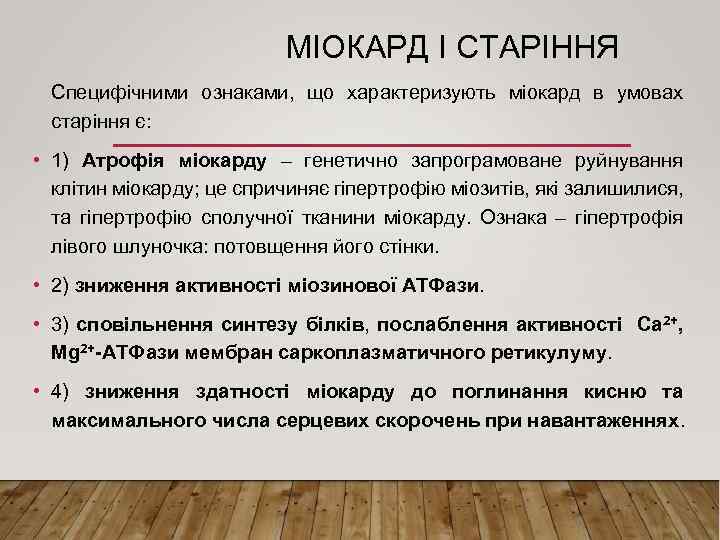 МІОКАРД І СТАРІННЯ

Специфічними ознаками, що характеризують міокард в умовах старіння є:

• 1) Атрофія міокарду – генетично запрограмоване руйнування клітин міокарду; це спричиняє гіпертрофію міозитів, які залишилися, та гіпертрофію сполучної тканини міокарду. Ознака – гіпертрофія лівого шлуночка: потовщення його стінки.

• 2) зниження активності міозинової АТФази.

• 3) сповільнення синтезу білків, послаблення активності $Ca^{2+}$, $Mg^{2+}$-АТФази мембран саркоплазматичного ретикулуму.

• 4) зниження здатності міокарду до поглинання кисню та максимального числа серцевих скорочень при навантаженнях.